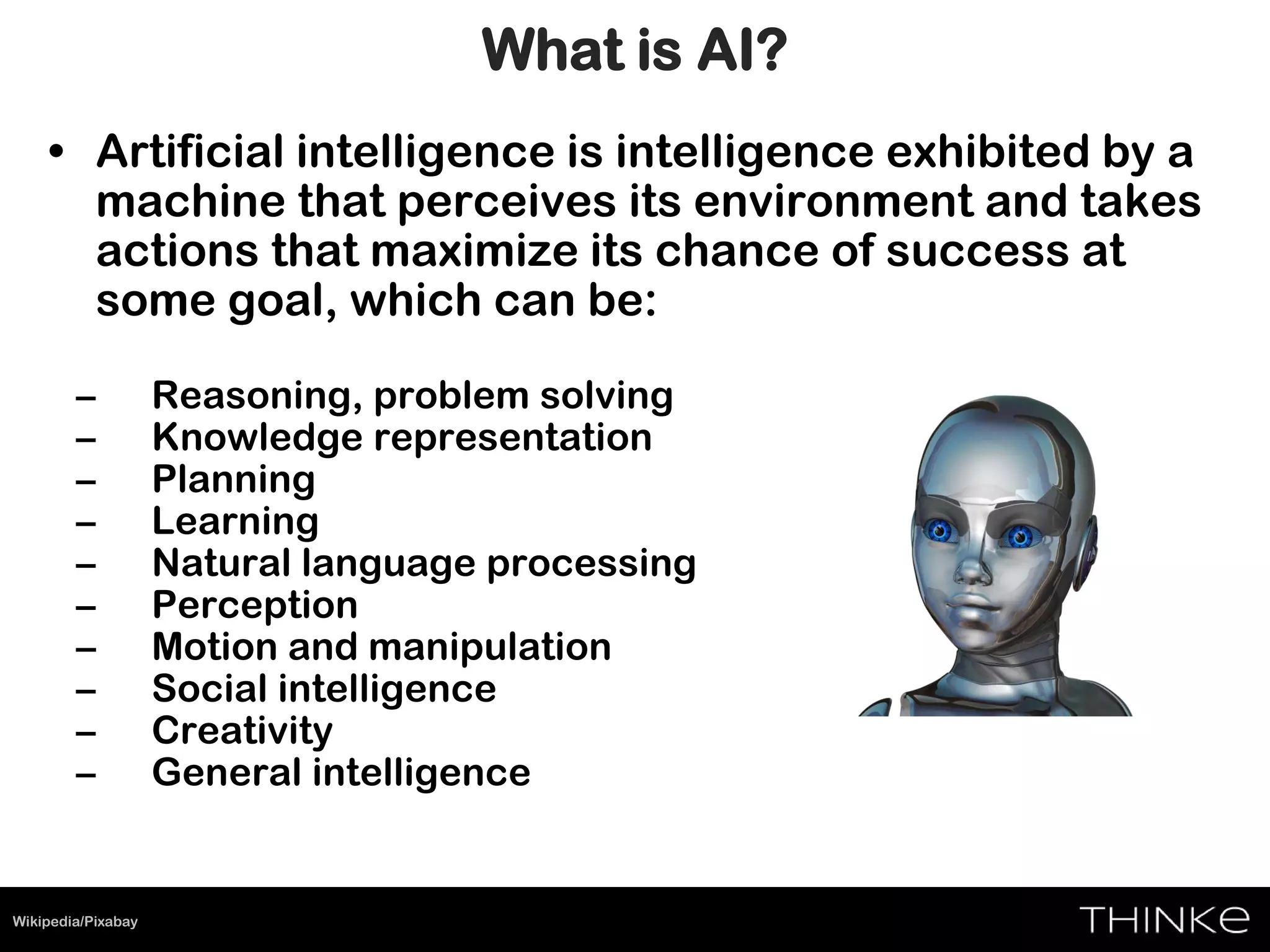 What is AI?

• Artificial intelligence is intelligence exhibited by a machine that perceives its environment and takes actions that maximize its chance of success at some goal, which can be:

– Reasoning, problem solving
– Knowledge representation
– Planning
– Learning
– Natural language processing
– Perception
– Motion and manipulation
– Social intelligence
– Creativity
– General intelligence

Wikipedia/Pixabay

THINKe